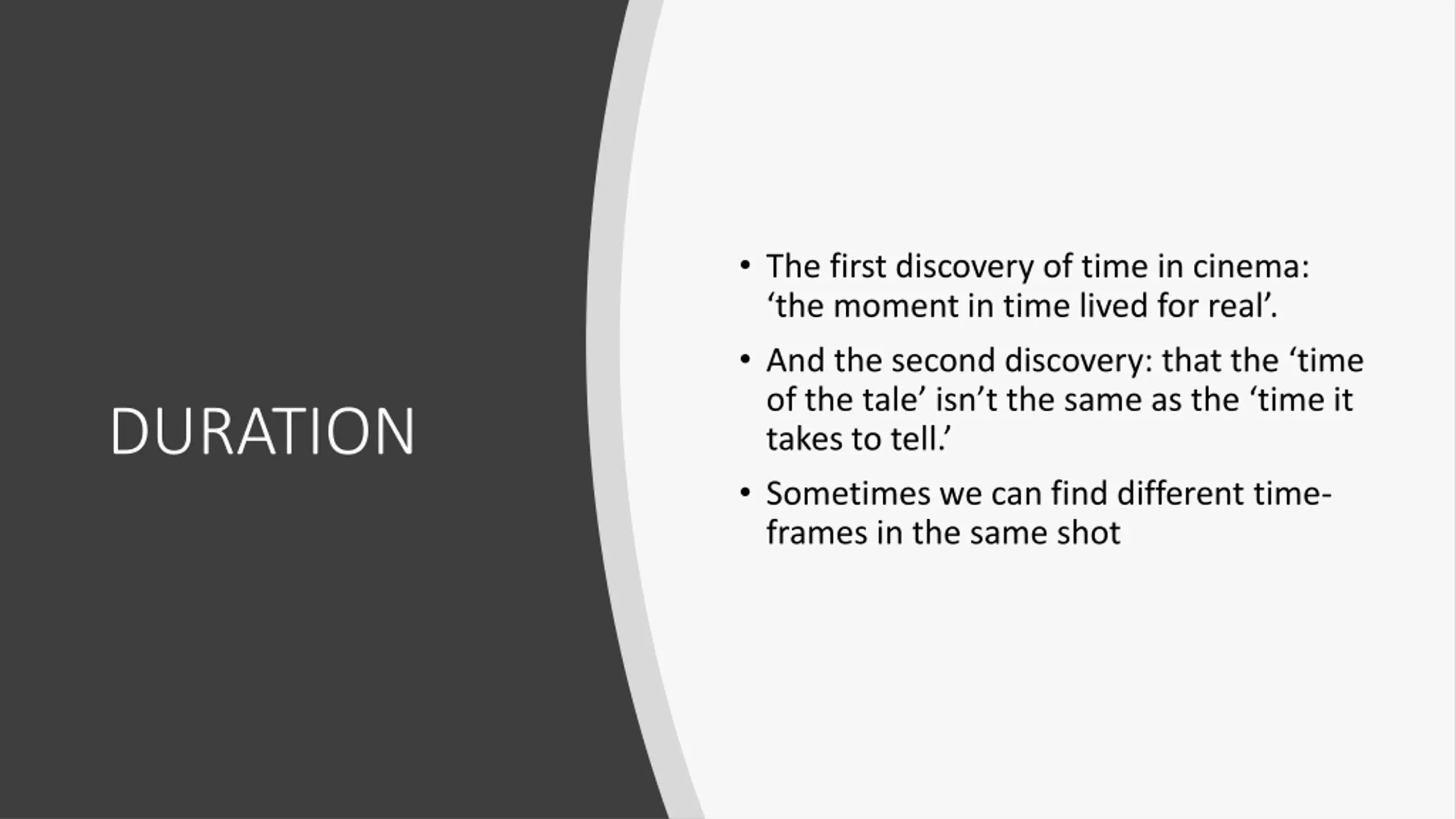 DURATION

• The first discovery of time in cinema: ‘the moment in time lived for real’.
• And the second discovery: that the ‘time of the tale’ isn’t the same as the ‘time it takes to tell.’
• Sometimes we can find different time-frames in the same shot